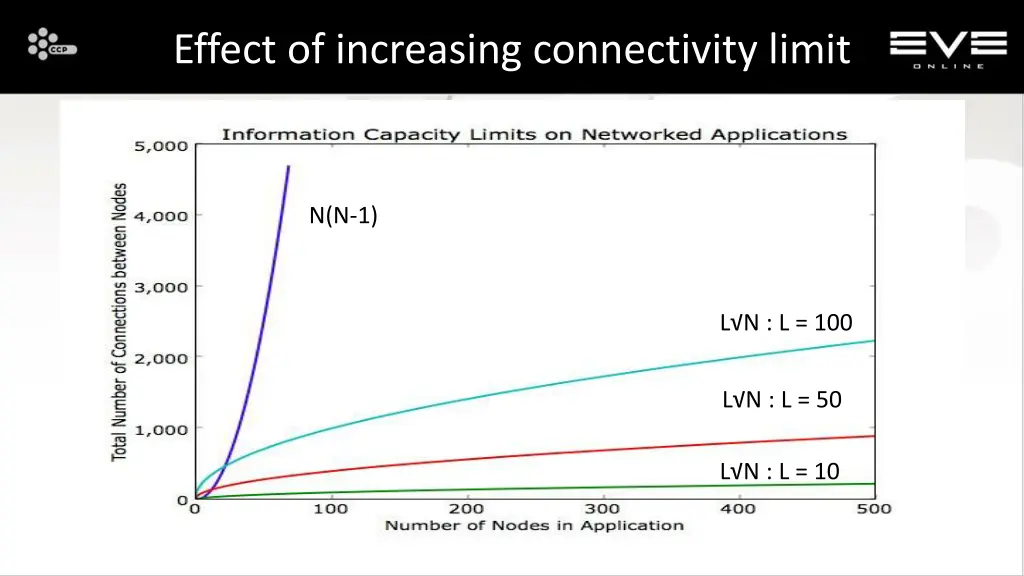 CCP

Effect of increasing connectivity limit

EVE ONLINE

Information Capacity Limits on Networked Applications

Total Number of Connections between Nodes

5,000
4,000
3,000
2,000
1,000
0

N(N-1)

L√N : L = 100

L√N : L = 50

L√N : L = 10

0
100
200
300
400
500

Number of Nodes in Application